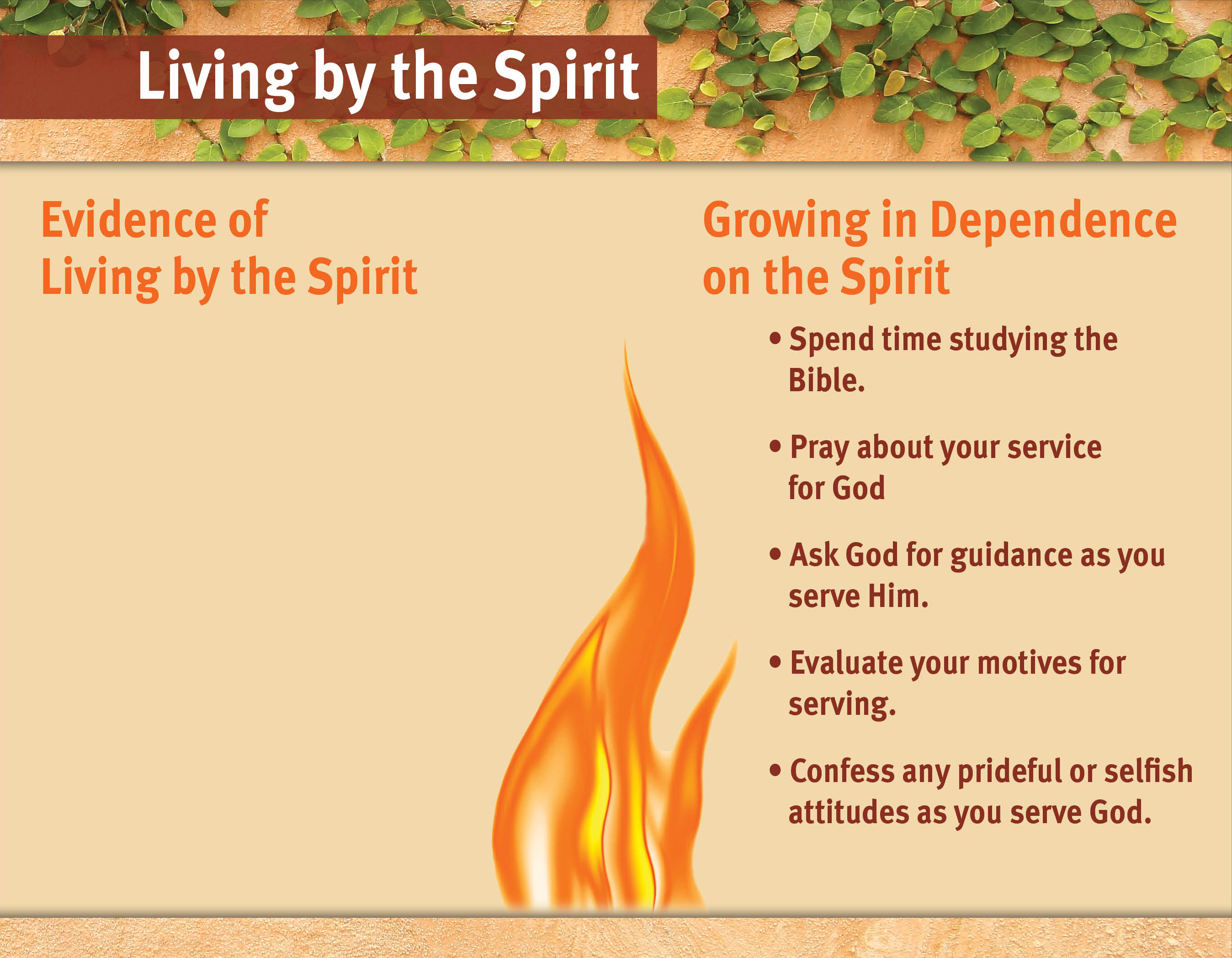 Living by the Spirit

Evidence of Living by the Spirit

Growing in Dependence on the Spirit

• Spend time studying the Bible.

• Pray about your service for God

• Ask God for guidance as you serve Him.

• Evaluate your motives for serving.

• Confess any prideful or selfish attitudes as you serve God.